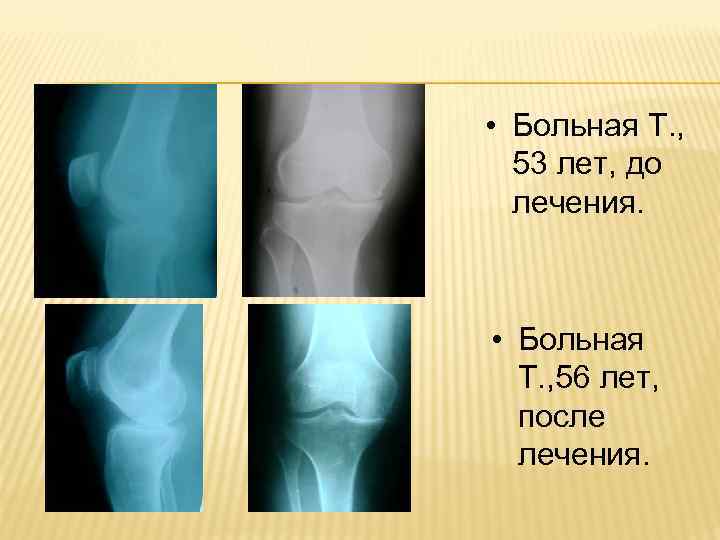 • Больная Т., 53 лет, до лечения.

• Больная Т.,56 лет, после лечения.